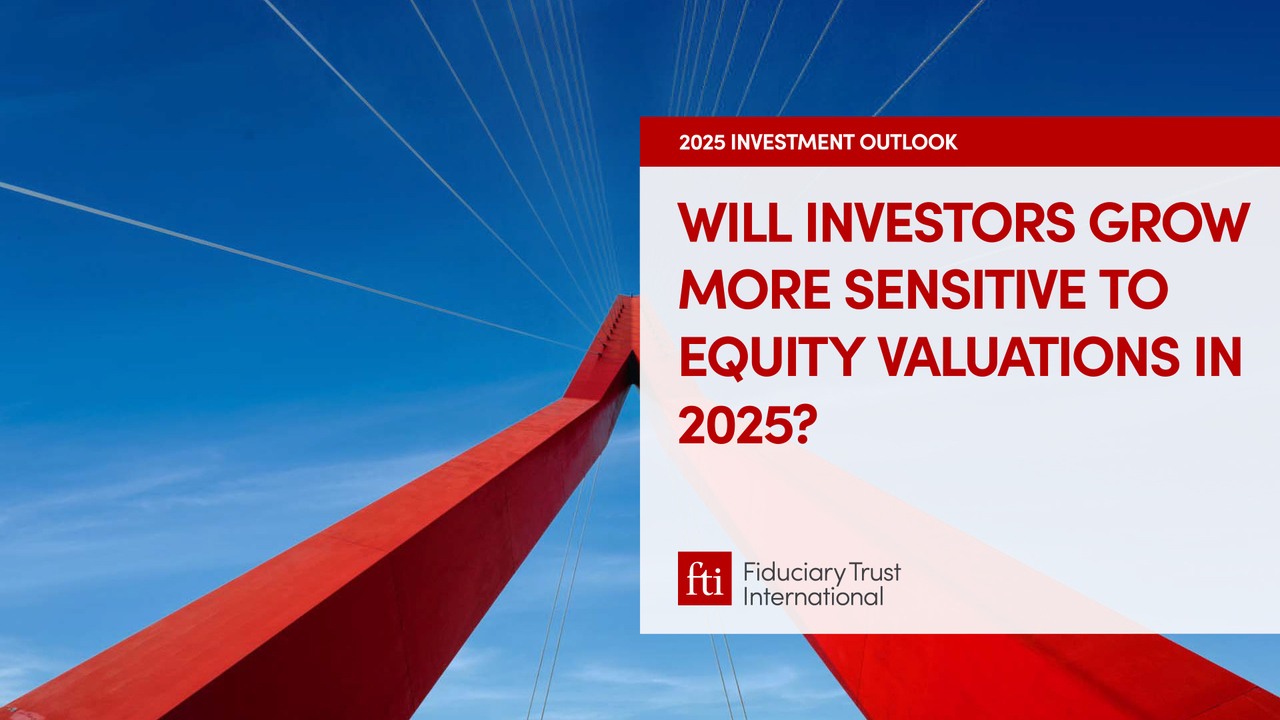 2025 INVESTMENT OUTLOOK

WILL INVESTORS GROW MORE SENSITIVE TO EQUITY VALUATIONS IN 2025?

fti Fiduciary Trust International